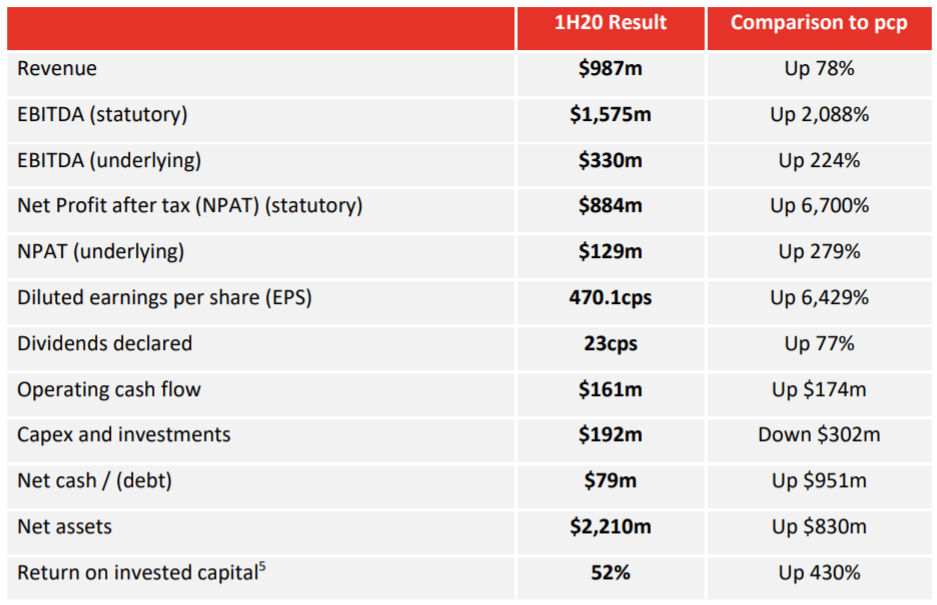 | | 1H20 Result | Comparison to pcp |
|---|---|---|
| Revenue | **\$987m** | Up 78% |
| EBITDA (statutory) | **\$1,575m** | Up 2,088% |
| EBITDA (underlying) | **\$330m** | Up 224% |
| Net Profit after tax (NPAT) (statutory) | **\$884m** | Up 6,700% |
| NPAT (underlying) | **\$129m** | Up 279% |
| Diluted earnings per share (EPS) | **470.1cps** | Up 6,429% |
| Dividends declared | **23cps** | Up 77% |
| Operating cash flow | **\$161m** | Up \$174m |
| Capex and investments | **\$192m** | Down \$302m |
| Net cash / (debt) | **\$79m** | Up \$951m |
| Net assets | **\$2,210m** | Up \$830m |
| Return on invested capital$^5$ | **52%** | Up 430% |